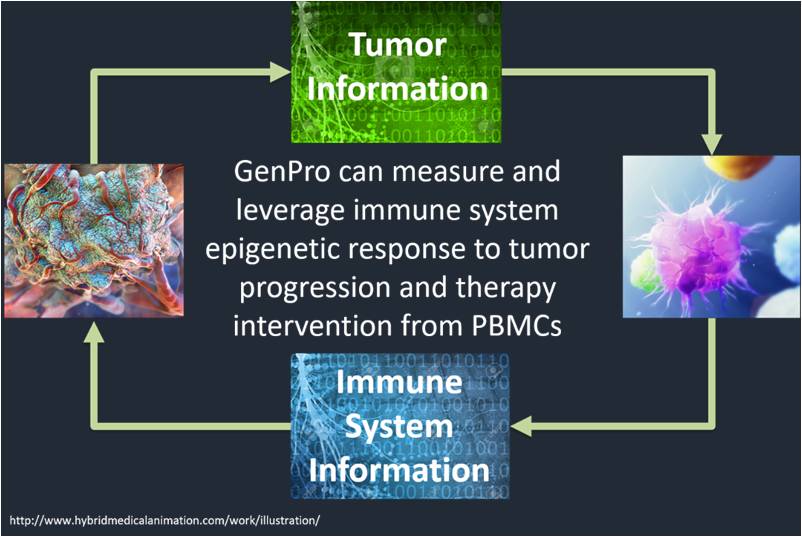 Tumor Information

GenPro can measure and leverage immune system epigenetic response to tumor progression and therapy intervention from PBMCs

Immune System Information

http://www.hybridmedicalanimation.com/work/illustration/